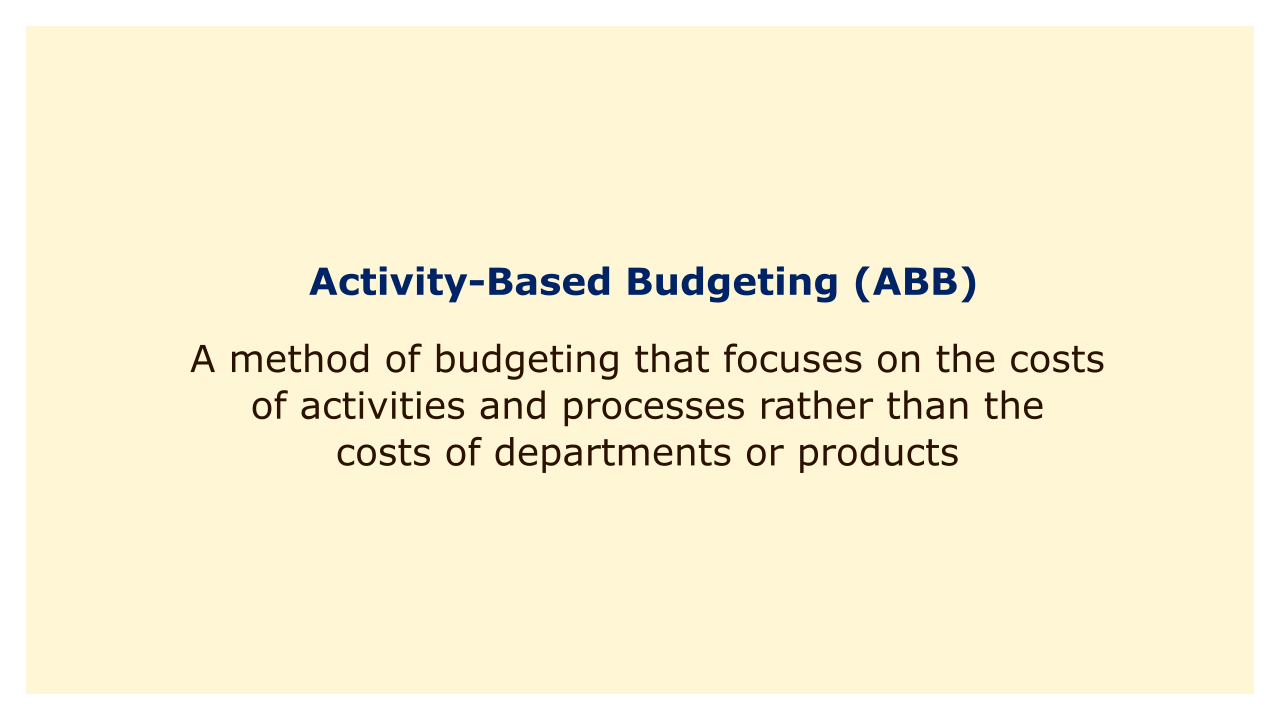 Activity-Based Budgeting (ABB)

A method of budgeting that focuses on the costs of activities and processes rather than the costs of departments or products